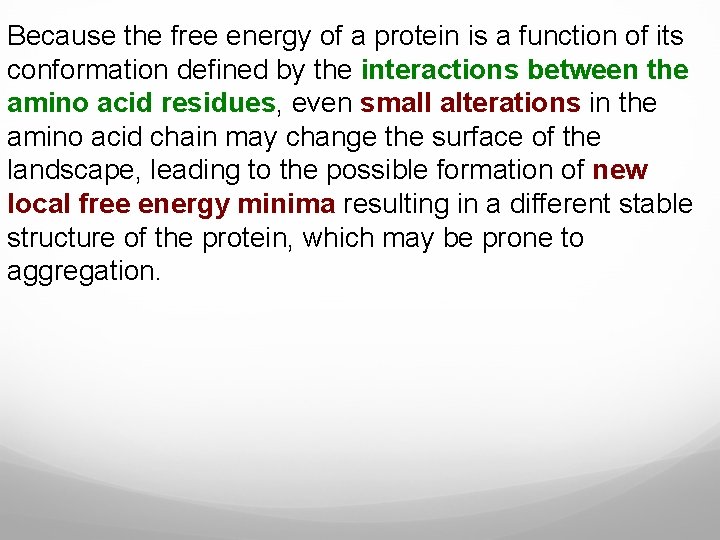 Because the free energy of a protein is a function of its conformation defined by the interactions between the amino acid residues, even small alterations in the amino acid chain may change the surface of the landscape, leading to the possible formation of new local free energy minima resulting in a different stable structure of the protein, which may be prone to aggregation.